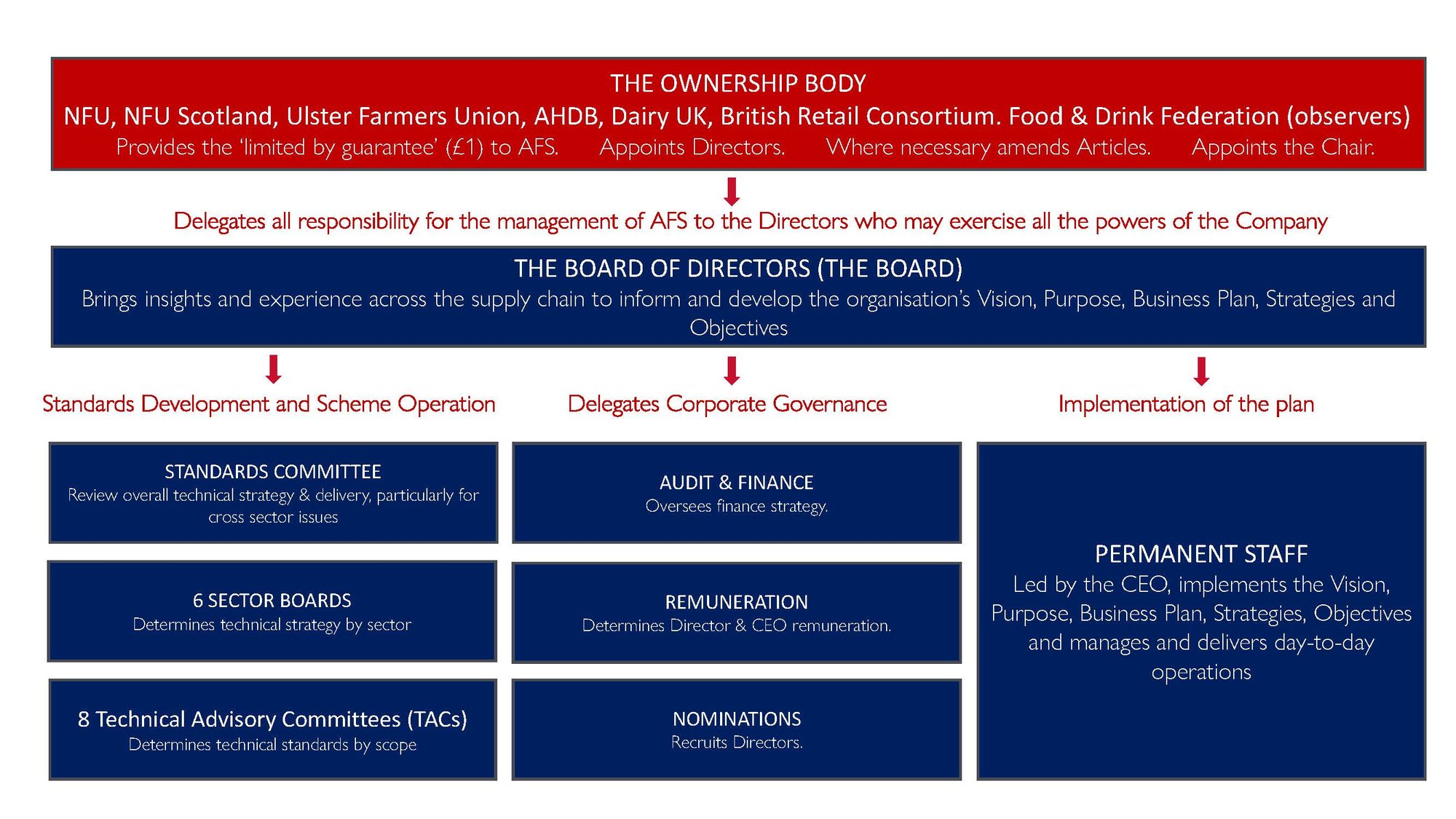 THE OWNERSHIP BODY
NFU, NFU Scotland, Ulster Farmers Union, AHDB, Dairy UK, British Retail Consortium. Food & Drink Federation (observers)
Provides the 'limited by guarantee' (£1) to AFS. Appoints Directors. Where necessary amends Articles. Appoints the Chair.

Delegates all responsibility for the management of AFS to the Directors who may exercise all the powers of the Company

THE BOARD OF DIRECTORS (THE BOARD)
Brings insights and experience across the supply chain to inform and develop the organisation's Vision, Purpose, Business Plan, Strategies and Objectives

Standards Development and Scheme Operation

STANDARDS COMMITTEE
Review overall technical strategy & delivery, particularly for cross sector issues

6 SECTOR BOARDS
Determines technical strategy by sector

8 Technical Advisory Committees (TACs)
Determines technical standards by scope

Delegates Corporate Governance

AUDIT & FINANCE
Oversees finance strategy.

REMUNERATION
Determines Director & CEO remuneration.

NOMINATIONS
Recruits Directors.

Implementation of the plan

PERMANENT STAFF
Led by the CEO, implements the Vision, Purpose, Business Plan, Strategies, Objectives and manages and delivers day-to-day operations